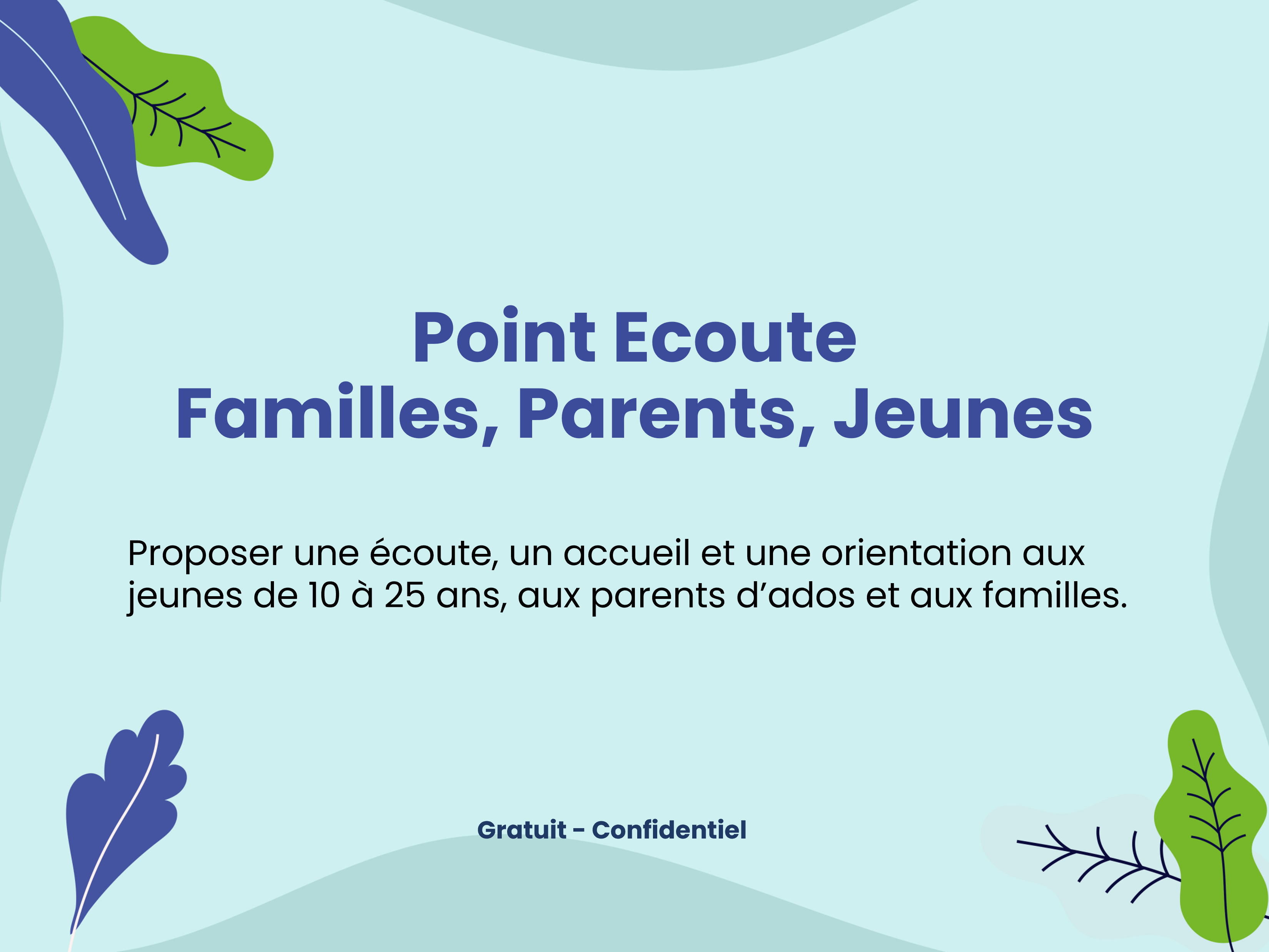 Point Ecoute
Familles, Parents, Jeunes

Proposer une écoute, un accueil et une orientation aux jeunes de 10 à 25 ans, aux parents d’ados et aux familles.

Gratuit - Confidentiel